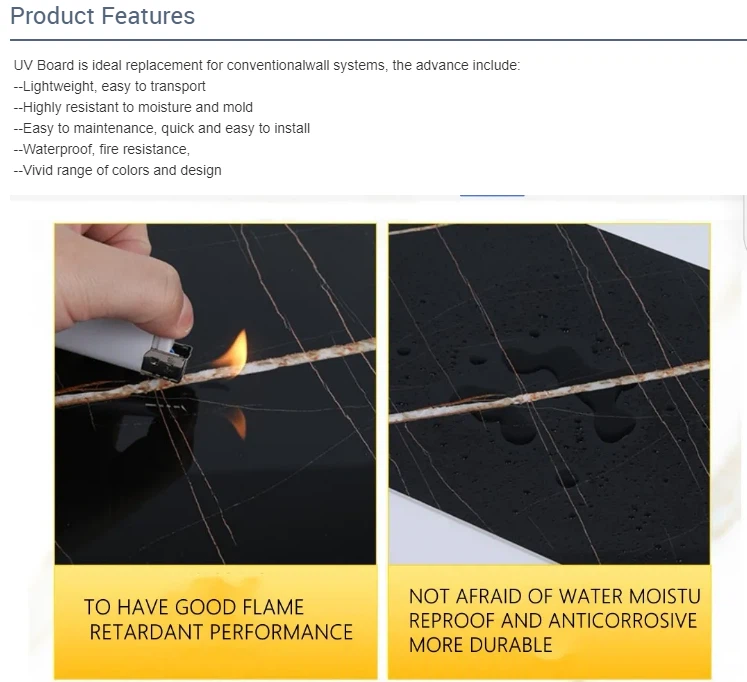 Product Features

UV Board is ideal replacement for conventionalwall systems, the advance include:
--Lightweight, easy to transport
--Highly resistant to moisture and mold
--Easy to maintenance, quick and easy to install
--Waterproof, fire resistance,
--Vivid range of colors and design

TO HAVE GOOD FLAME RETARDANT PERFORMANCE

NOT AFRAID OF WATER MOISTU REPROOF AND ANTICORROSIVE MORE DURABLE